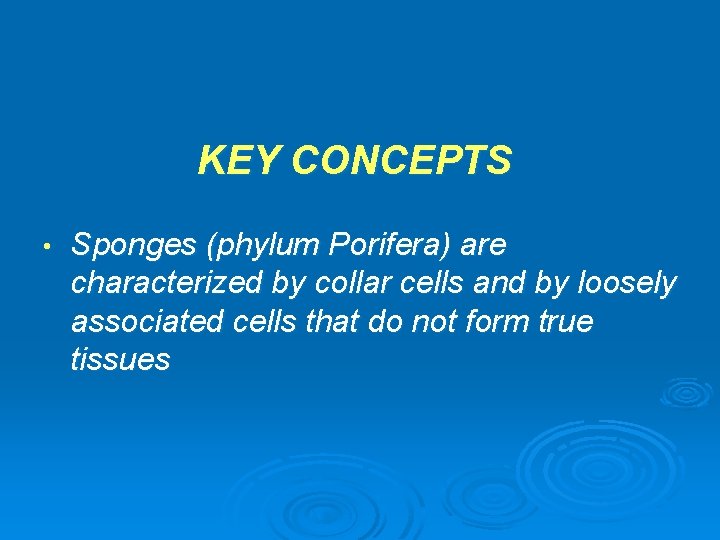 KEY CONCEPTS

• Sponges (phylum Porifera) are characterized by collar cells and by loosely associated cells that do not form true tissues